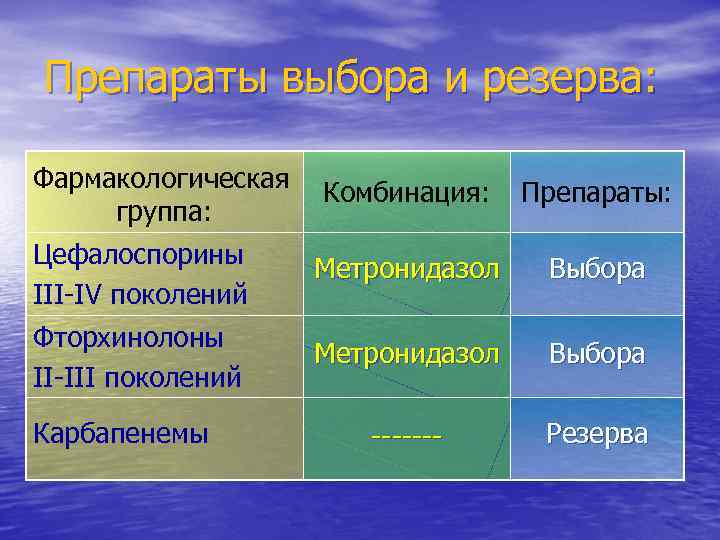 Препараты выбора и резерва:

| Фармакологическая группа: | Комбинация: | Препараты: |
|---|---|---|
| Цефалоспорины III-IV поколений | Метронидазол | Выбора |
| Фторхинолоны II-III поколений | Метронидазол | Выбора |
| Карбапенемы | ------- | Резерва |